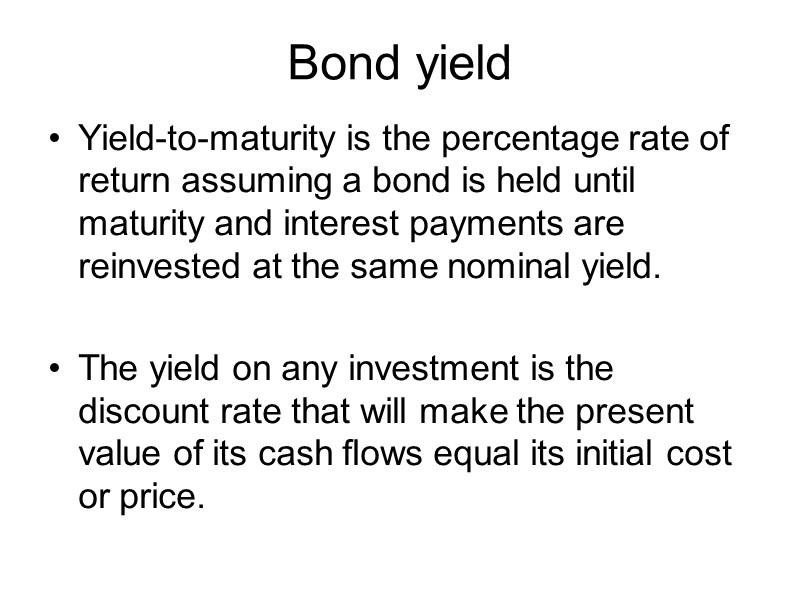 Bond yield

• Yield-to-maturity is the percentage rate of return assuming a bond is held until maturity and interest payments are reinvested at the same nominal yield.

• The yield on any investment is the discount rate that will make the present value of its cash flows equal its initial cost or price.